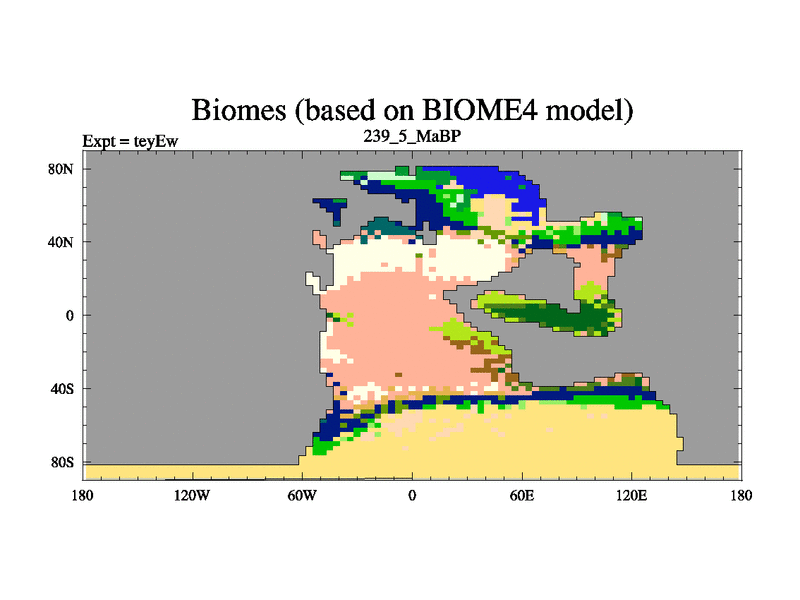 Biomes (based on BIOME4 model)

Expt = teyEw

239_5_MaBP

80N
40N
0
40S
80S

180 120W 60W 0 60E 120E 180